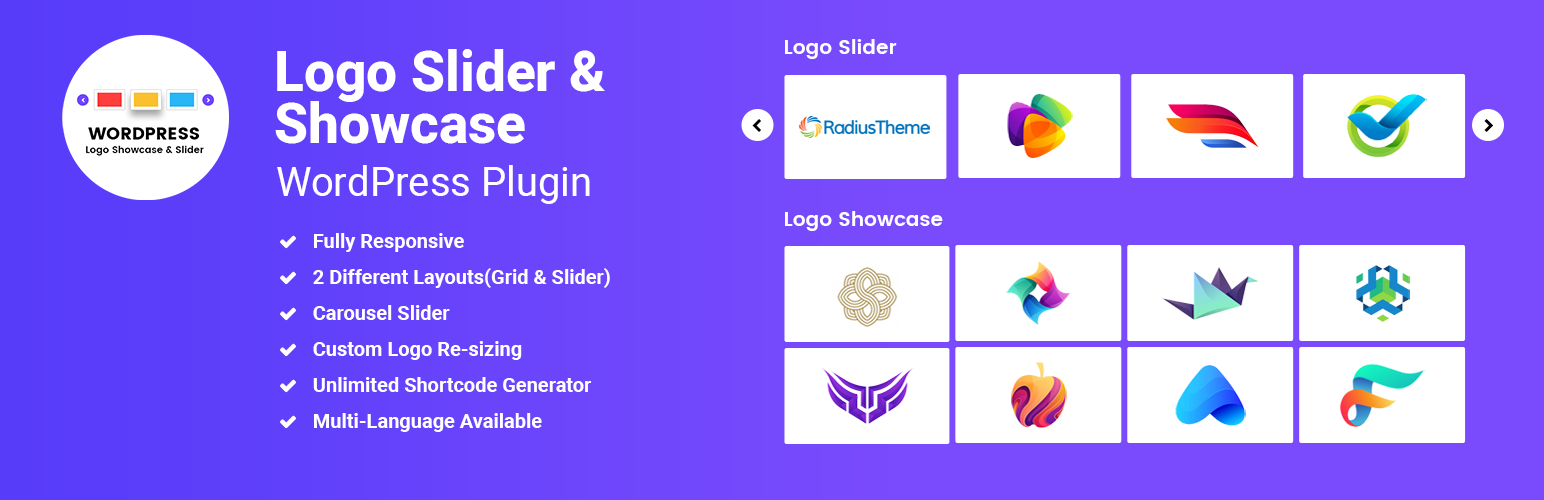 WORDPRESS
Logo Showcase & Slider

Logo Slider & Showcase
WordPress Plugin

Fully Responsive
2 Different Layouts(Grid & Slider)
Carousel Slider
Custom Logo Re-sizing
Unlimited Shortcode Generator
Multi-Language Available

Logo Slider

RadiusTheme

Logo Showcase